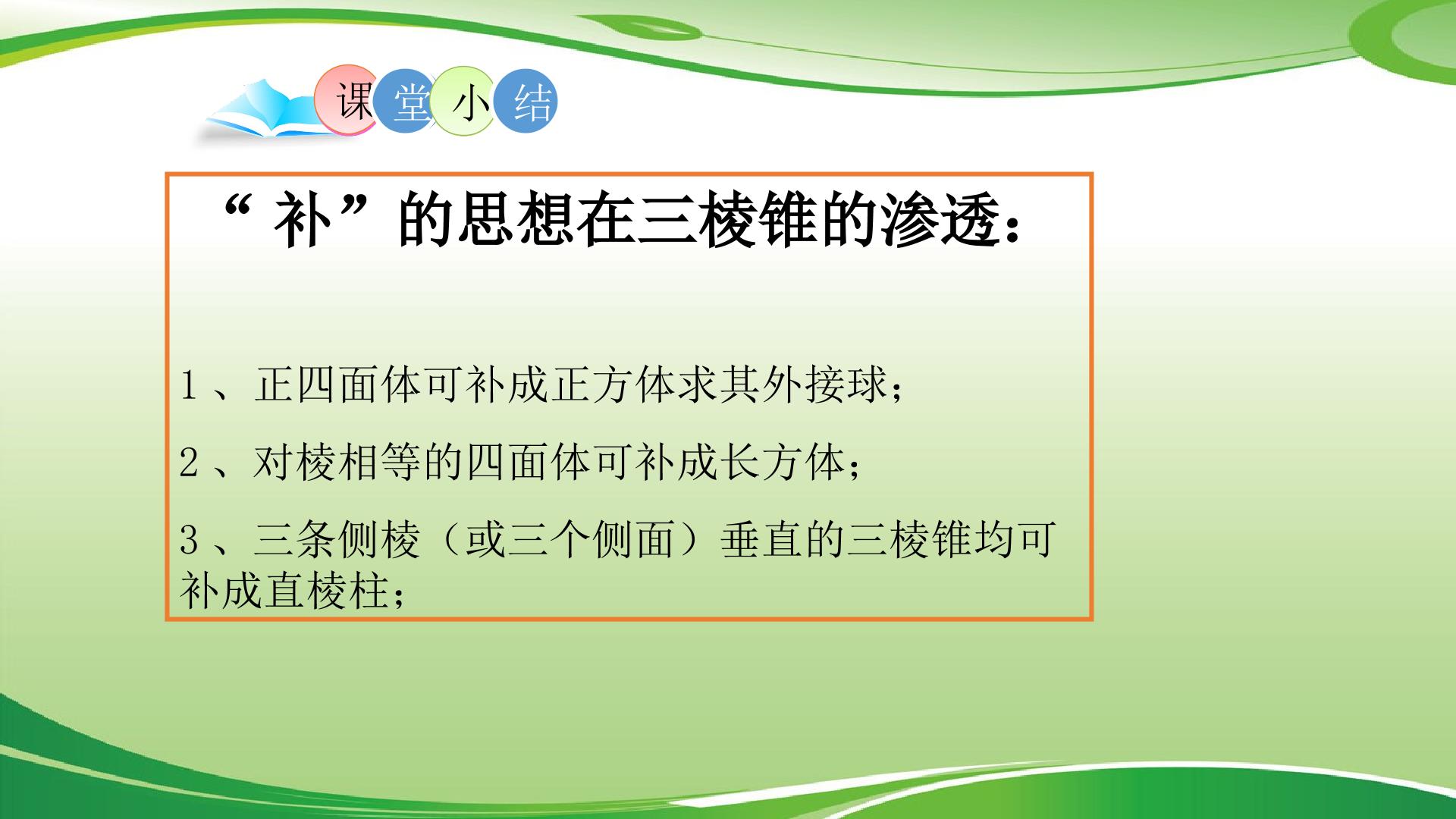 课堂小结

“补”的思想在三棱锥的渗透：

1、正四面体可补成正方体求其外接球；

2、对棱相等的四面体可补成长方体；

3、三条侧棱（或三个侧面）垂直的三棱锥均可补成直棱柱；